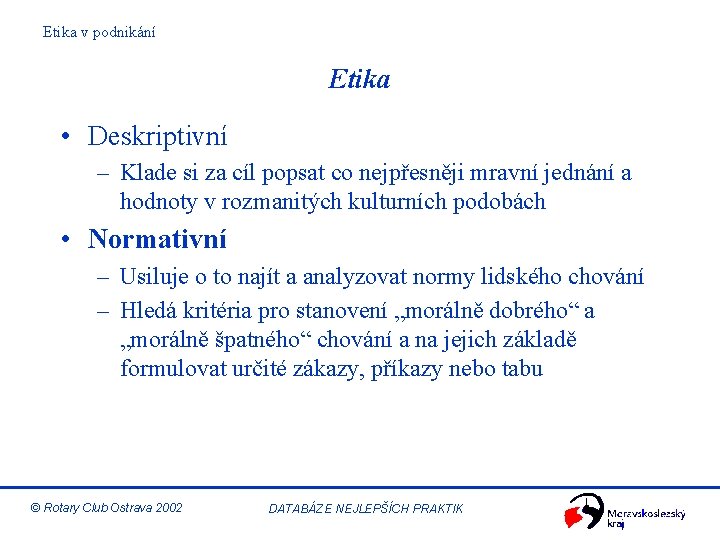 Etika v podnikání

Etika

• Deskriptivní
– Klade si za cíl popsat co nejpřesněji mravní jednání a hodnoty v rozmanitých kulturních podobách

• Normativní
– Usiluje o to najít a analyzovat normy lidského chování
– Hledá kritéria pro stanovení „morálně dobrého“ a „morálně špatného“ chování a na jejich základě formulovat určité zákazy, příkazy nebo tabu

© Rotary Club Ostrava 2002

DATABÁZE NEJLEPŠÍCH PRAKTIK

Moravskoslezský kraj